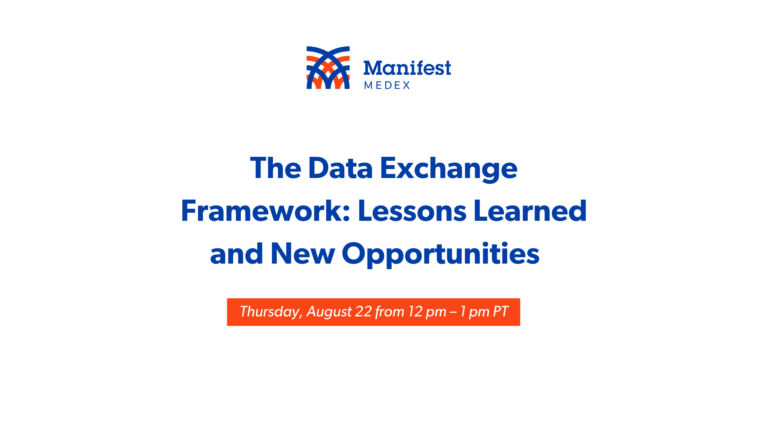 Manifest
MEDEX

The Data Exchange Framework: Lessons Learned and New Opportunities

Thursday, August 22 from 12 pm – 1 pm PT